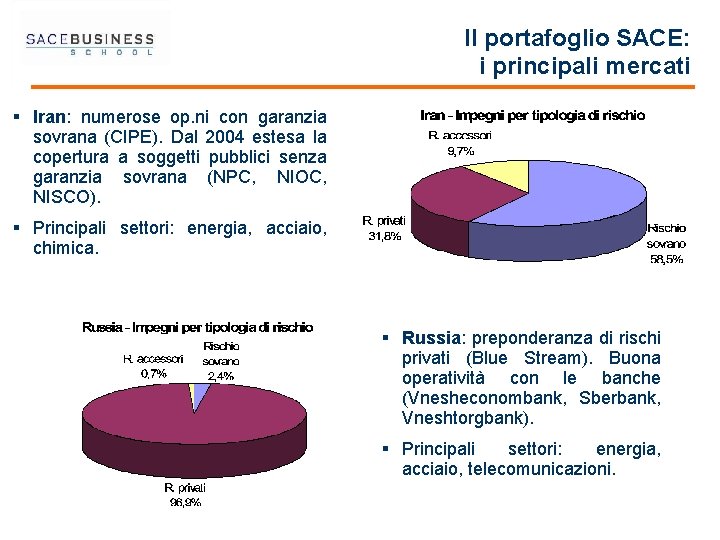 SACEBUSINESS
SCHOOL

Il portafoglio SACE:
i principali mercati

▪ Iran: numerose op.ni con garanzia sovrana (CIPE). Dal 2004 estesa la copertura a soggetti pubblici senza garanzia sovrana (NPC, NIOC, NISCO).

▪ Principali settori: energia, acciaio, chimica.

Iran - Impegni per tipologia di rischio

R. accessori
9,7%

R. privati
31,8%

Rischio sovrano
58,5%

Russia - Impegni per tipologia di rischio

R. accessori
0,7%

Rischio sovrano
2,4%

R. privati
96,9%

▪ Russia: preponderanza di rischi privati (Blue Stream). Buona operatività con le banche (Vnesheconombank, Sberbank, Vneshtorgbank).

▪ Principali settori: energia, acciaio, telecomunicazioni.